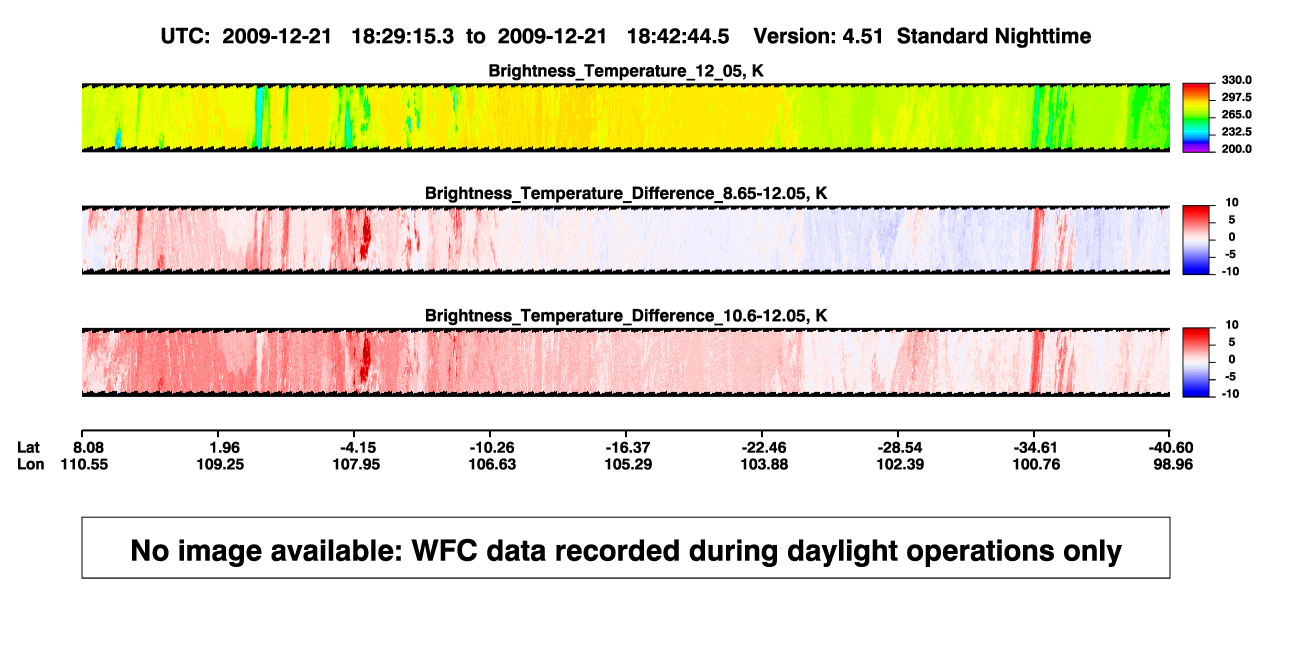 UTC: 2009-12-21 18:29:15.3 to 2009-12-21 18:42:44.5 Version: 4.51 Standard Nighttime

Brightness_Temperature_12_05, K

330.0
297.5
265.0
232.5
200.0

Brightness_Temperature_Difference_8.65-12.05, K

10
5
0
-5
-10

Brightness_Temperature_Difference_10.6-12.05, K

10
5
0
-5
-10

| Lat | 8.08 | 1.96 | -4.15 | -10.26 | -16.37 | -22.46 | -28.54 | -34.61 | -40.60 |
|---|---|---|---|---|---|---|---|---|---|
| Lon | 110.55 | 109.25 | 107.95 | 106.63 | 105.29 | 103.88 | 102.39 | 100.76 | 98.96 |

No image available: WFC data recorded during daylight operations only